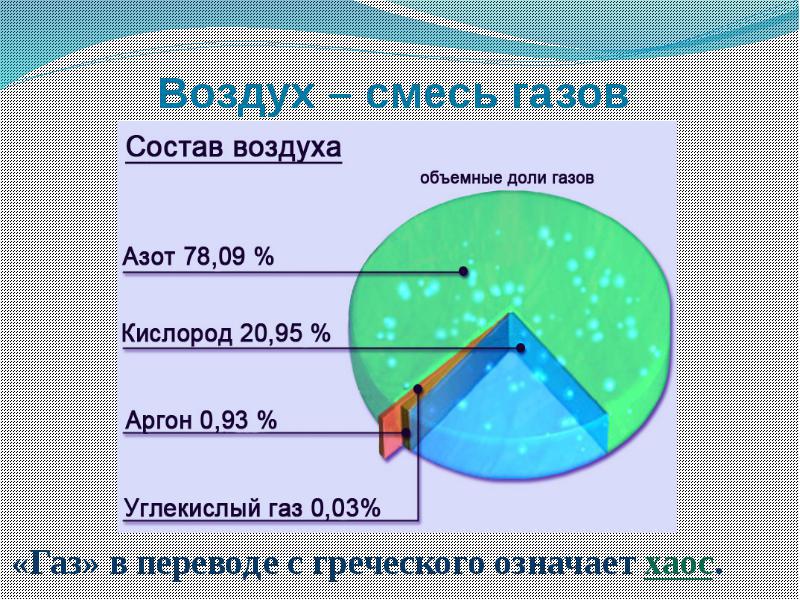 Воздух – смесь газов

Состав воздуха

объемные доли газов

Азот 78,09 %

Кислород 20,95 %

Аргон 0,93 %

Углекислый газ 0,03%

«Газ» в переводе с греческого означает хаос.